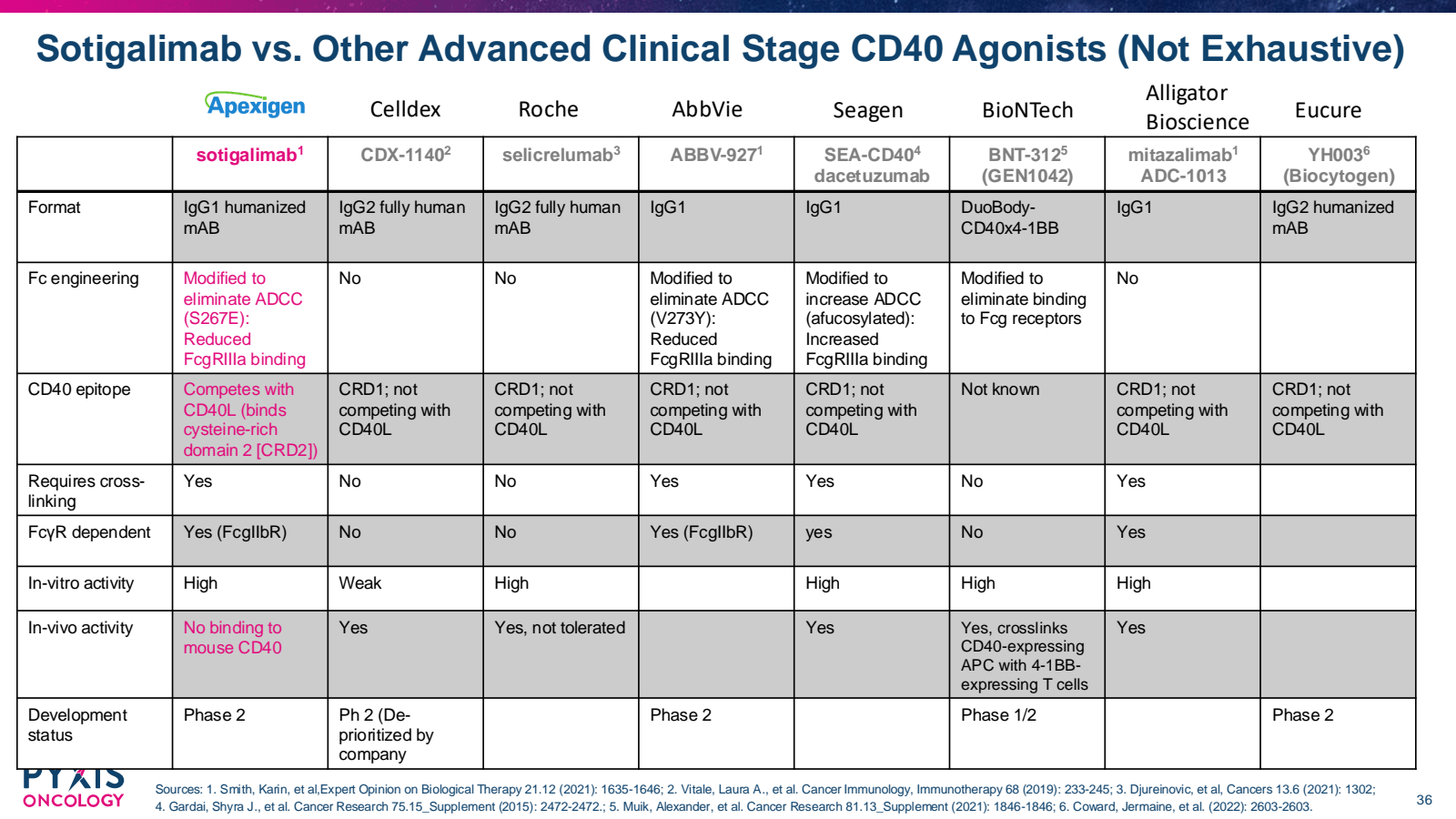 Sotigalimab vs. Other Advanced Clinical Stage CD40 Agonists (Not Exhaustive)

| | Apexigen | Celldex | Roche | AbbVie | Seagen | BioNTech | Alligator Bioscience | Eucure |
|---|---|---|---|---|---|---|---|---|
| | sotigalimab$^1$ | CDX-1140$^2$ | selicrelumab$^3$ | ABBV-927$^1$ | SEA-CD40$^4$ dacetuzumab | BNT-312$^5$ (GEN1042) | mitazalimab$^1$ ADC-1013 | YH003$^6$ (Biocytogen) |
| Format | IgG1 humanized mAB | IgG2 fully human mAB | IgG2 fully human mAB | IgG1 | IgG1 | DuoBody-CD40x4-1BB | IgG1 | IgG2 humanized mAB |
| Fc engineering | Modified to eliminate ADCC (S267E): Reduced FcgRIIIa binding | No | No | Modified to eliminate ADCC (V273Y): Reduced FcgRIIIa binding | Modified to increase ADCC (afucosylated): Increased FcgRIIIa binding | Modified to eliminate binding to Fcg receptors | No | |
| CD40 epitope | Competes with CD40L (binds cysteine-rich domain 2 [CRD2]) | CRD1; not competing with CD40L | CRD1; not competing with CD40L | CRD1; not competing with CD40L | CRD1; not competing with CD40L | Not known | CRD1; not competing with CD40L | CRD1; not competing with CD40L |
| Requires cross-linking | Yes | No | No | Yes | Yes | No | Yes | |
| FcγR dependent | Yes (FcgIIbR) | No | No | Yes (FcgIIbR) | yes | No | Yes | |
| In-vitro activity | High | Weak | High | | High | High | High | |
| In-vivo activity | No binding to mouse CD40 | Yes | Yes, not tolerated | | Yes | Yes, crosslinks CD40-expressing APC with 4-1BB-expressing T cells | Yes | |
| Development status | Phase 2 | Ph 2 (De-prioritized by company | | Phase 2 | | Phase 1/2 | | Phase 2 |

PYXIS ONCOLOGY

Sources: 1. Smith, Karin, et al,Expert Opinion on Biological Therapy 21.12 (2021): 1635-1646; 2. Vitale, Laura A., et al. Cancer Immunology, Immunotherapy 68 (2019): 233-245; 3. Djureinovic, et al, Cancers 13.6 (2021): 1302; 4. Gardai, Shyra J., et al. Cancer Research 75.15_Supplement (2015): 2472-2472.; 5. Muik, Alexander, et al. Cancer Research 81.13_Supplement (2021): 1846-1846; 6. Coward, Jermaine, et al. (2022): 2603-2603.

36